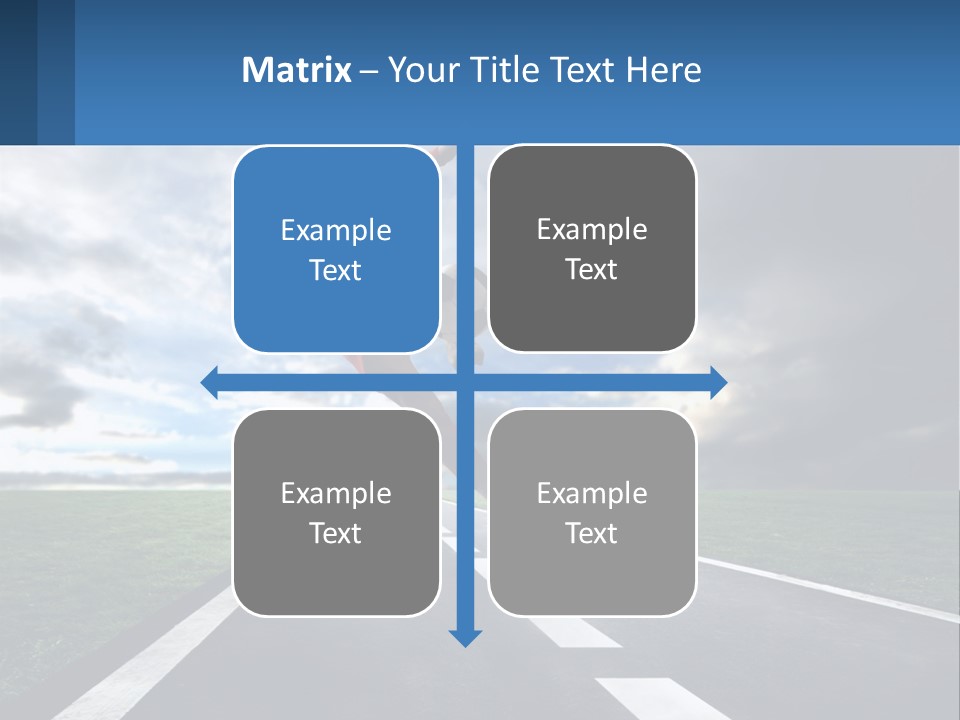 Matrix – Your Title Text Here

Example Text

Example Text

Example Text

Example Text